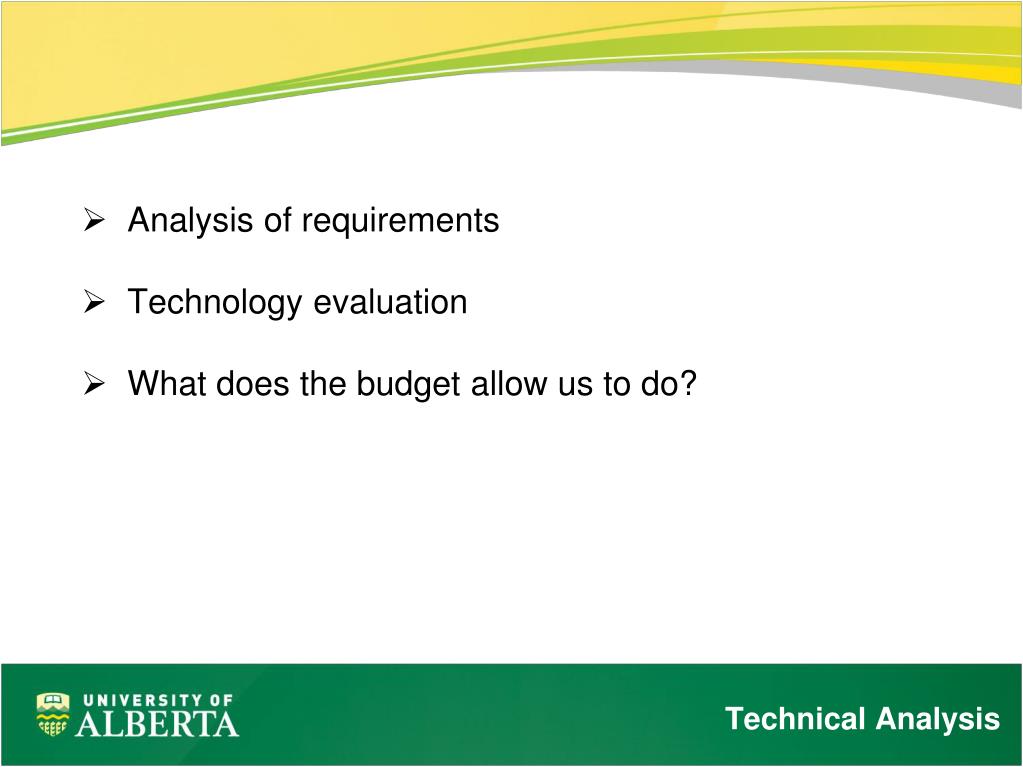 ➢ Analysis of requirements

➢ Technology evaluation

➢ What does the budget allow us to do?

UNIVERSITY OF ALBERTA

Technical Analysis